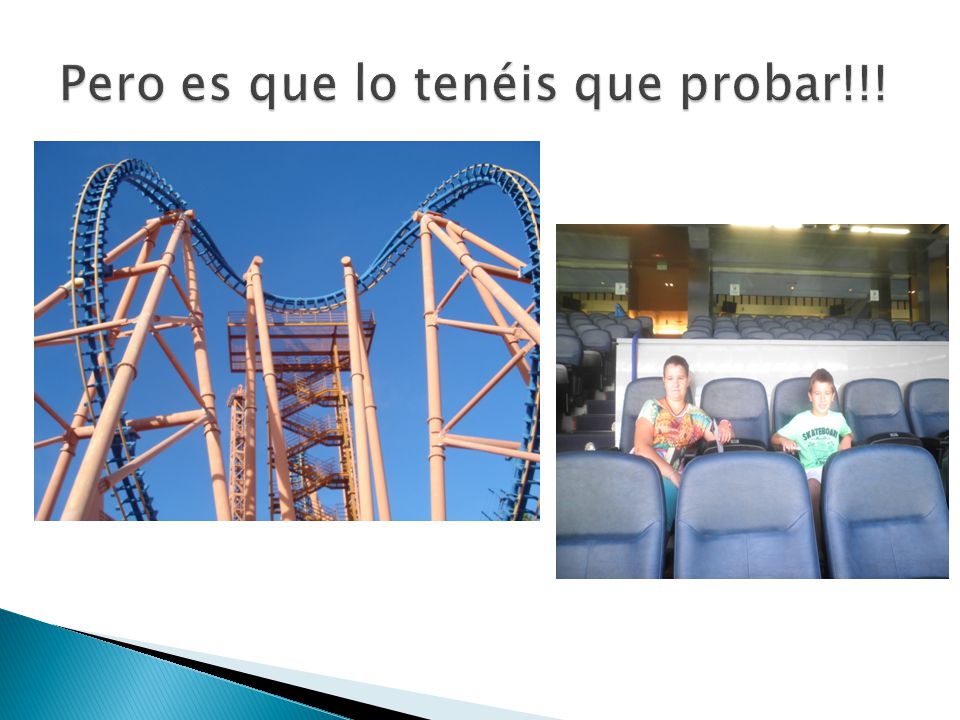 Pero es que lo tenéis que probar!!!

SKATEBOARD